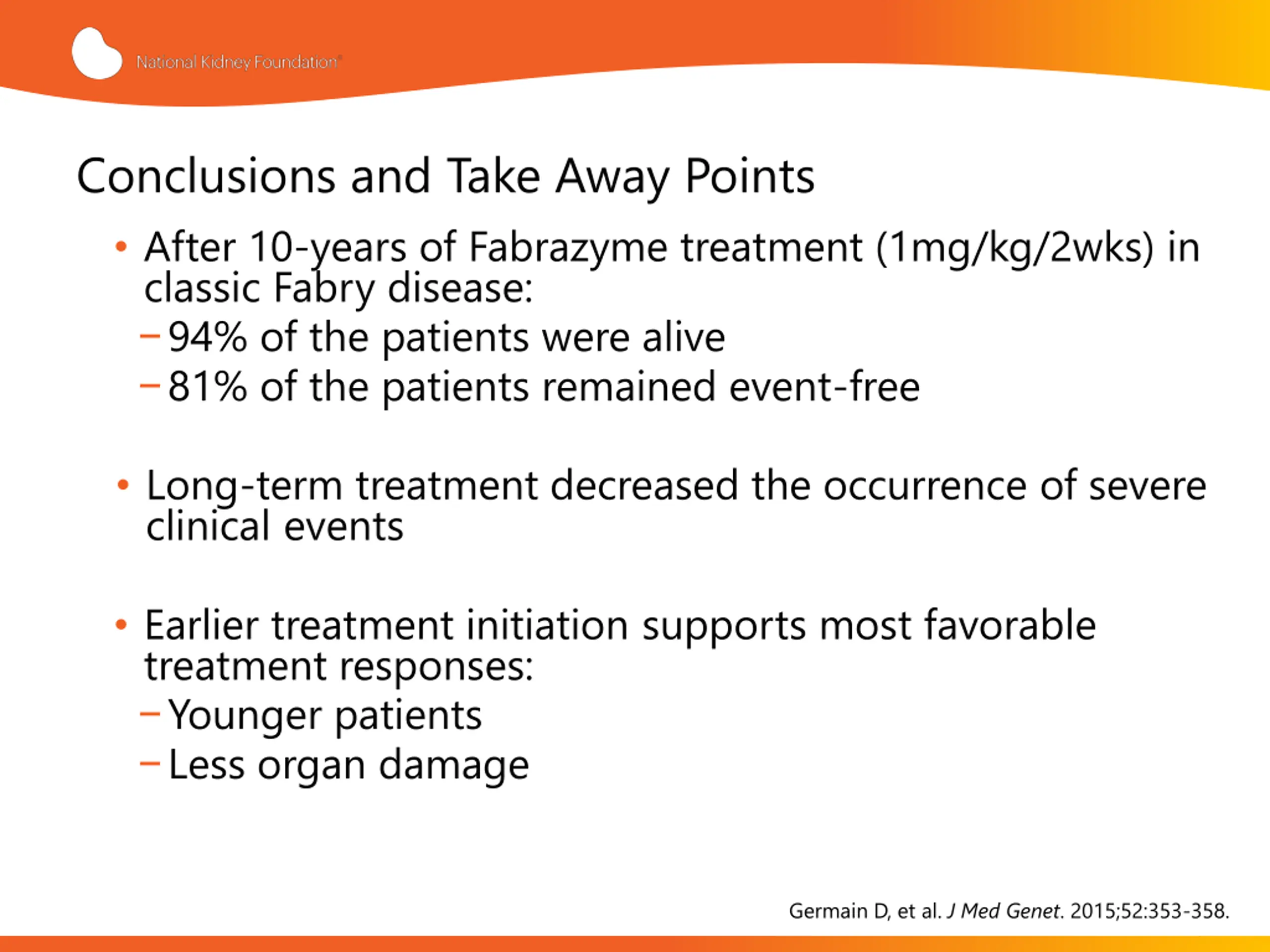 National Kidney Foundation®

Conclusions and Take Away Points

• After 10-years of Fabrazyme treatment (1mg/kg/2wks) in classic Fabry disease:
– 94% of the patients were alive
– 81% of the patients remained event-free

• Long-term treatment decreased the occurrence of severe clinical events

• Earlier treatment initiation supports most favorable treatment responses:
– Younger patients
– Less organ damage

Germain D, et al. J Med Genet. 2015;52:353-358.